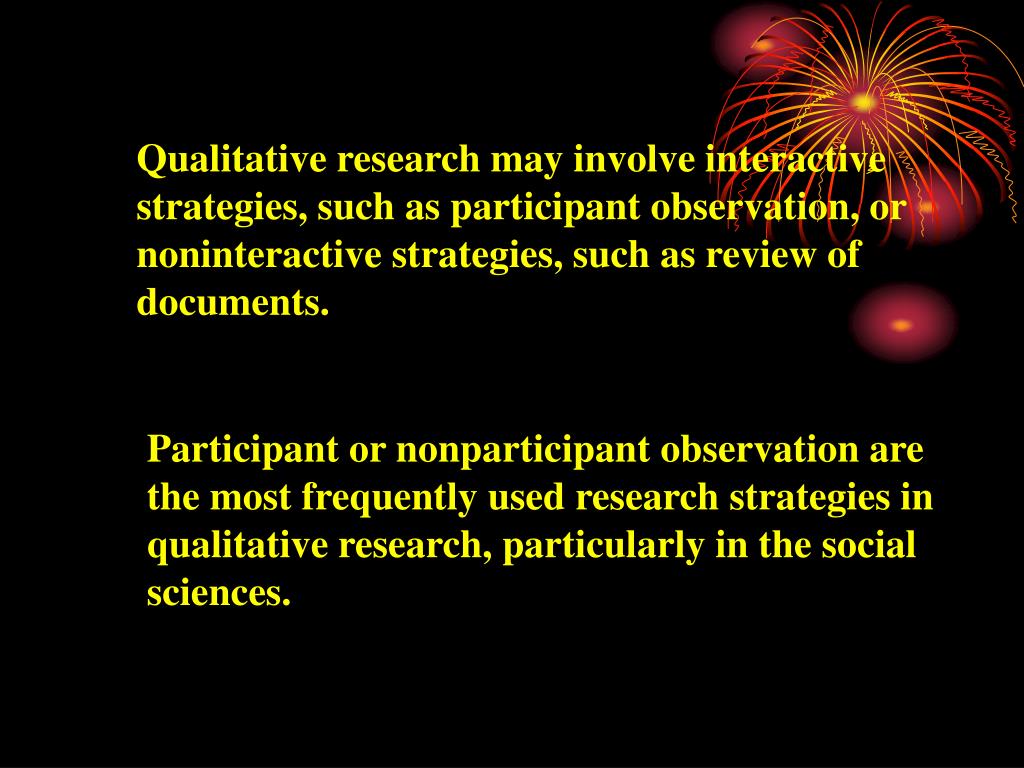 Qualitative research may involve interactive strategies, such as participant observation, or noninteractive strategies, such as review of documents.

Participant or nonparticipant observation are the most frequently used research strategies in qualitative research, particularly in the social sciences.